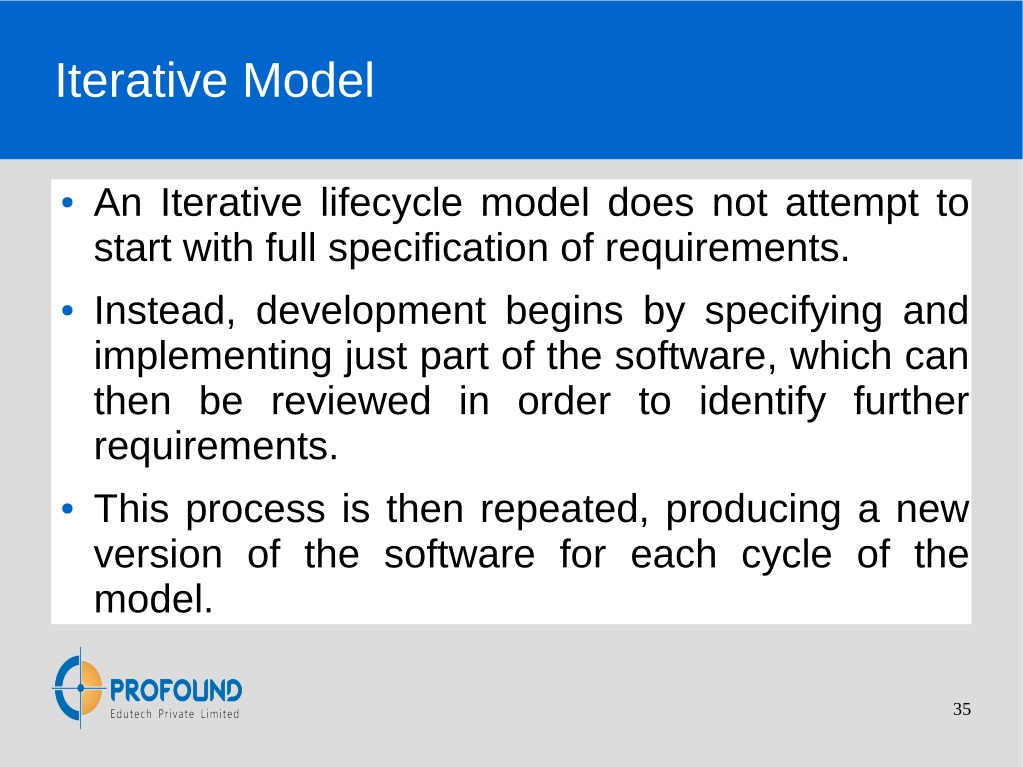 Iterative Model

• An Iterative lifecycle model does not attempt to start with full specification of requirements.

• Instead, development begins by specifying and implementing just part of the software, which can then be reviewed in order to identify further requirements.

• This process is then repeated, producing a new version of the software for each cycle of the model.

PROFOUND
Edutech Private Limited

35